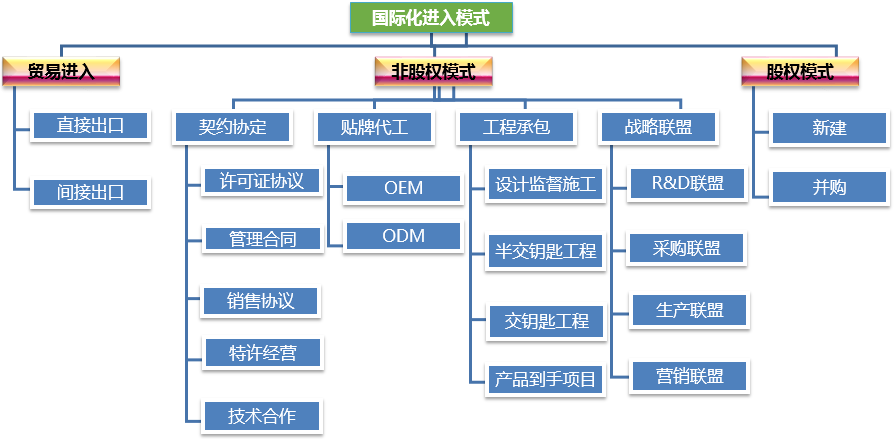 国际化进入模式

贸易进入

直接出口

间接出口

非股权模式

契约协定

许可证协议

管理合同

销售协议

特许经营

技术合作

贴牌代工

OEM

ODM

工程承包

设计监督施工

半交钥匙工程

交钥匙工程

产品到手项目

战略联盟

R&D联盟

采购联盟

生产联盟

营销联盟

股权模式

新建

并购